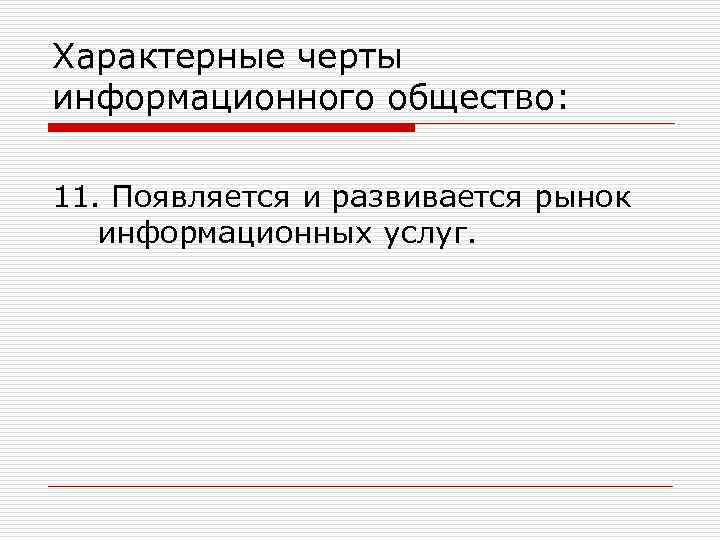 Характерные черты информационного общество:

11. Появляется и развивается рынок информационных услуг.